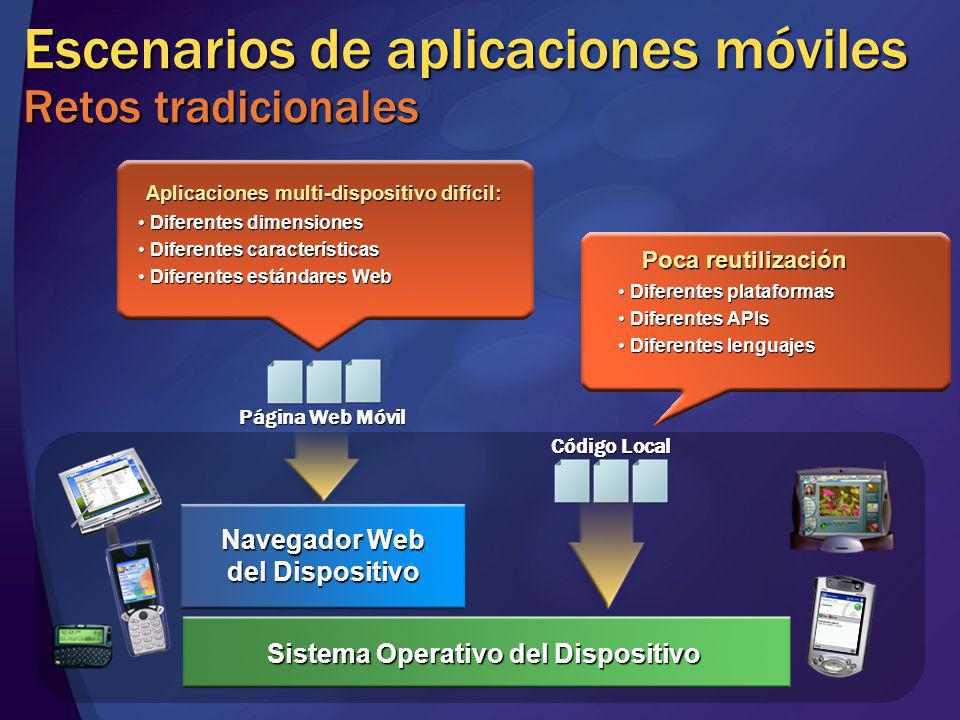 Escenarios de aplicaciones móviles
Retos tradicionales

Aplicaciones multi-dispositivo difícil:
• Diferentes dimensiones
• Diferentes características
• Diferentes estándares Web

Poca reutilización
• Diferentes plataformas
• Diferentes APIs
• Diferentes lenguajes

Página Web Móvil

Código Local

Navegador Web del Dispositivo

Sistema Operativo del Dispositivo